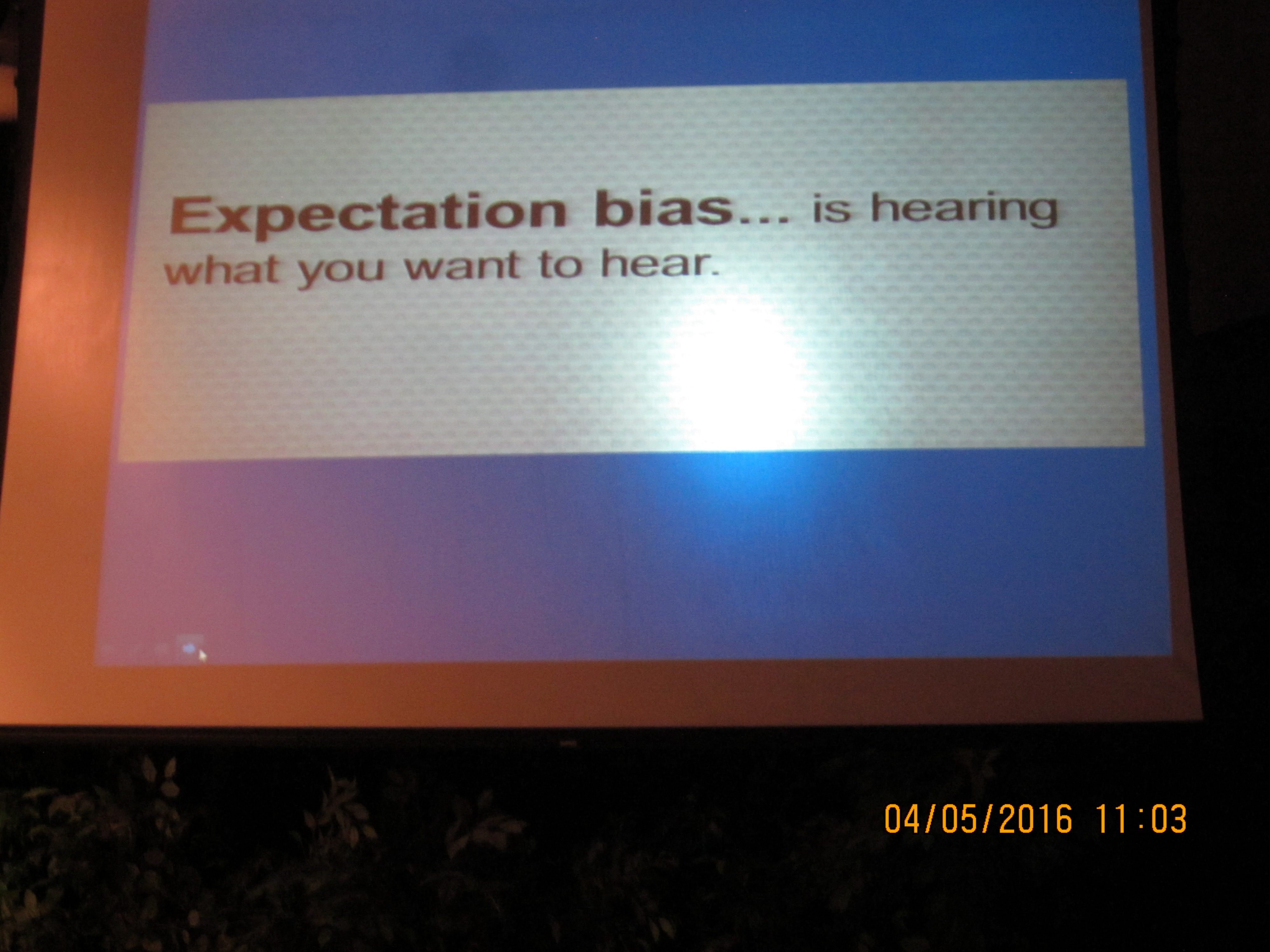 Expectation bias... is hearing what you want to hear.

04/05/2016 11:03